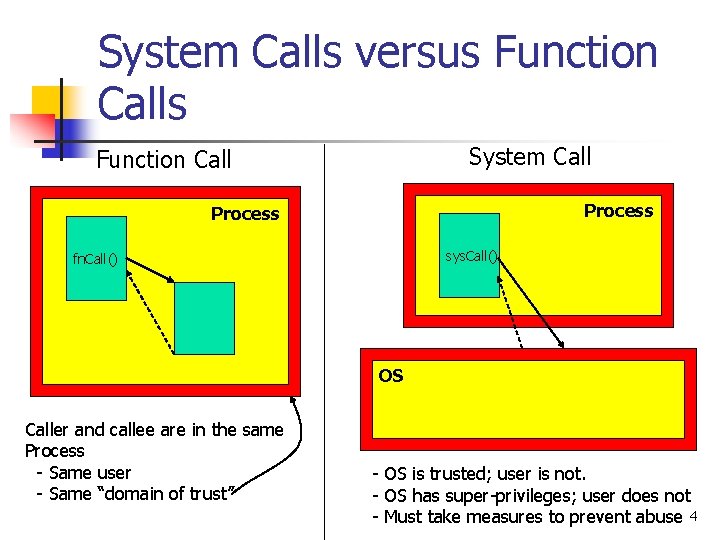 System Calls versus Function Calls

Function Call

Process

fnCall()

Caller and callee are in the same Process
- Same user
- Same "domain of trust"

System Call

Process

sysCall()

OS

- OS is trusted; user is not.
- OS has super-privileges; user does not
- Must take measures to prevent abuse

4